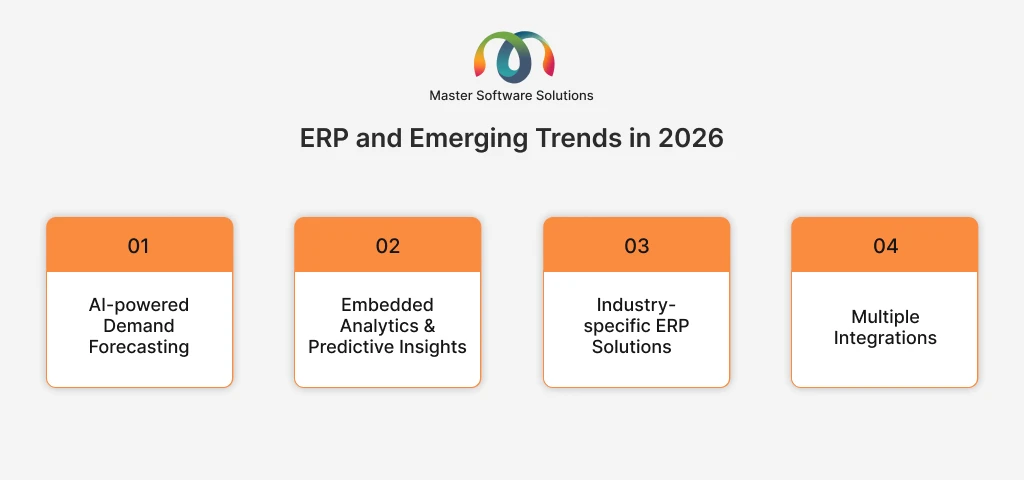 Master Software Solutions

ERP and Emerging Trends in 2026

01

AI-powered Demand Forecasting

02

Embedded Analytics & Predictive Insights

03

Industry-specific ERP Solutions

04

Multiple Integrations